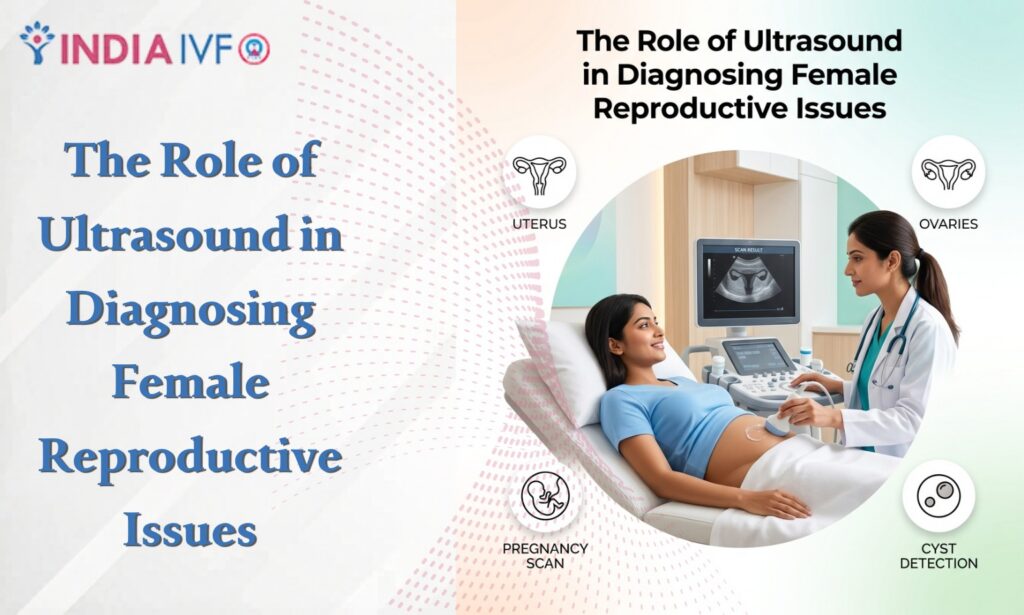 INDIA IVF

The Role of Ultrasound in Diagnosing Female Reproductive Issues

The Role of Ultrasound in Diagnosing Female Reproductive Issues

UTERUS

OVARIES

SCAN RESULT

PREGNANCY SCAN

CYST DETECTION